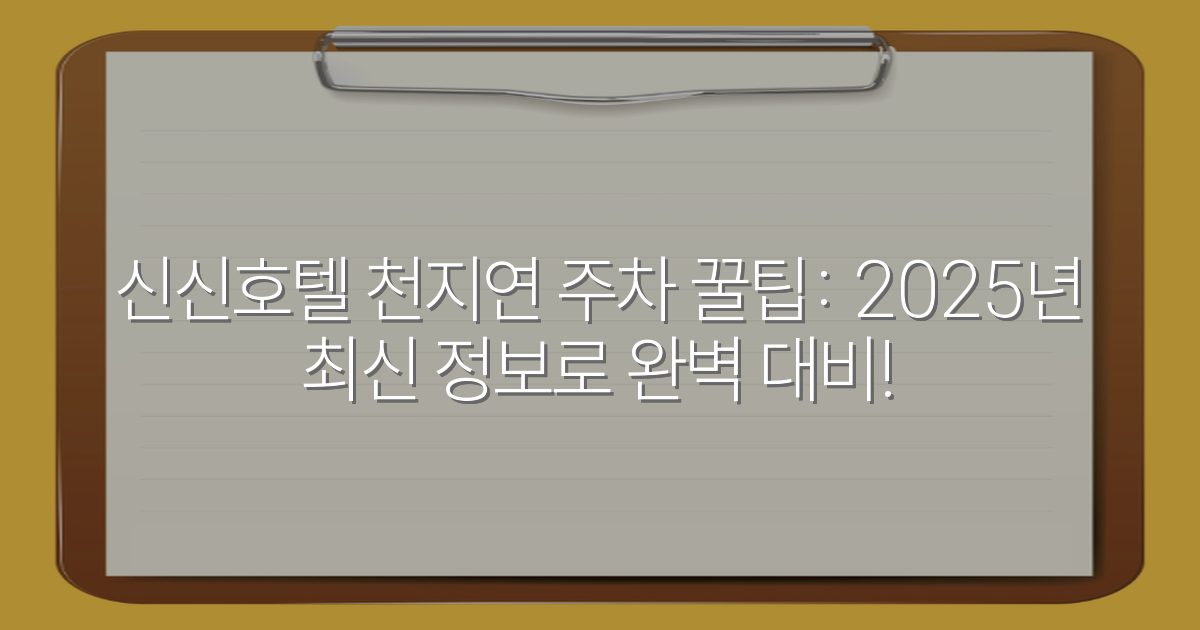 신신호텔 천지연 주차 꿀팁: 2025년 최신 정보로 완벽 대비!